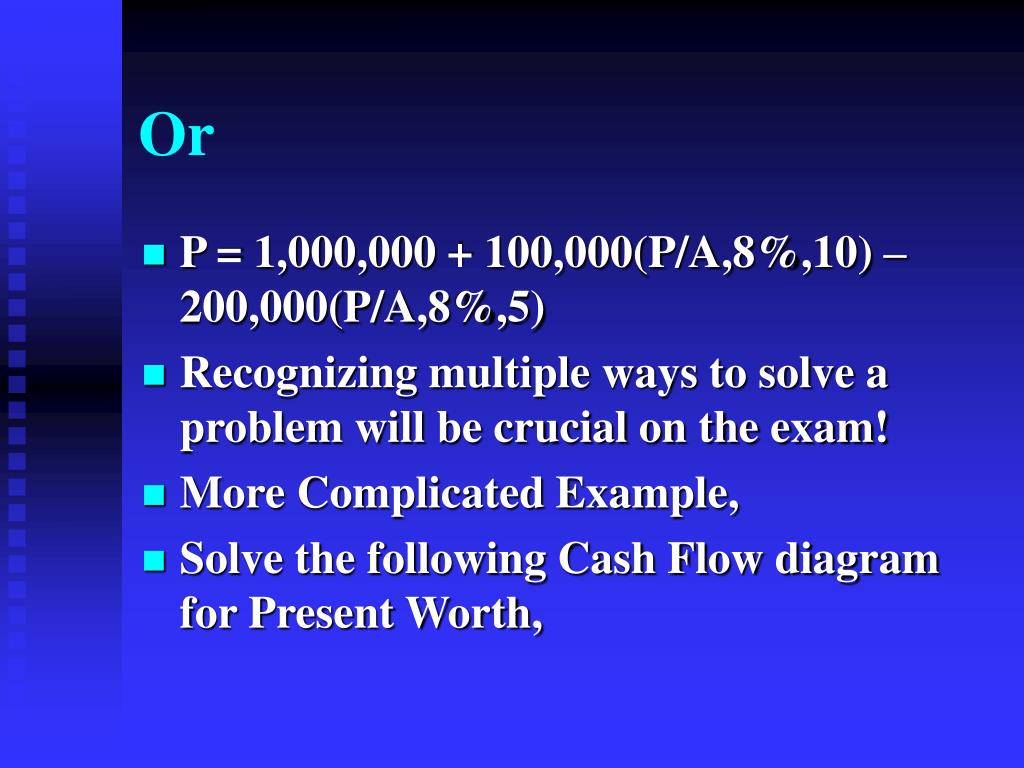 Or

P = 1,000,000 + 100,000(P/A,8%,10) – 200,000(P/A,8%,5)

Recognizing multiple ways to solve a problem will be crucial on the exam!

More Complicated Example,

Solve the following Cash Flow diagram for Present Worth,